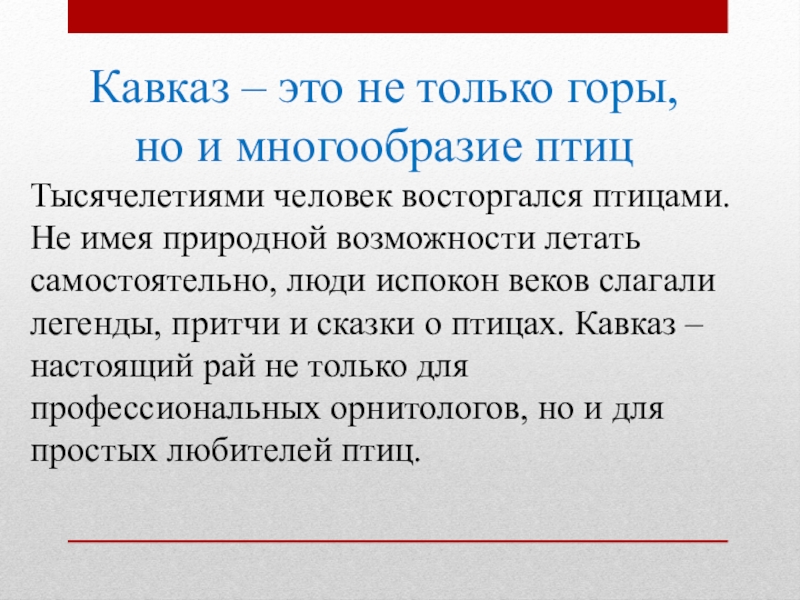 Кавказ – это не только горы, но и многообразие птиц

Тысячелетиями человек восторгался птицами. Не имея природной возможности летать самостоятельно, люди испокон веков слагали легенды, притчи и сказки о птицах. Кавказ – настоящий рай не только для профессиональных орнитологов, но и для простых любителей птиц.